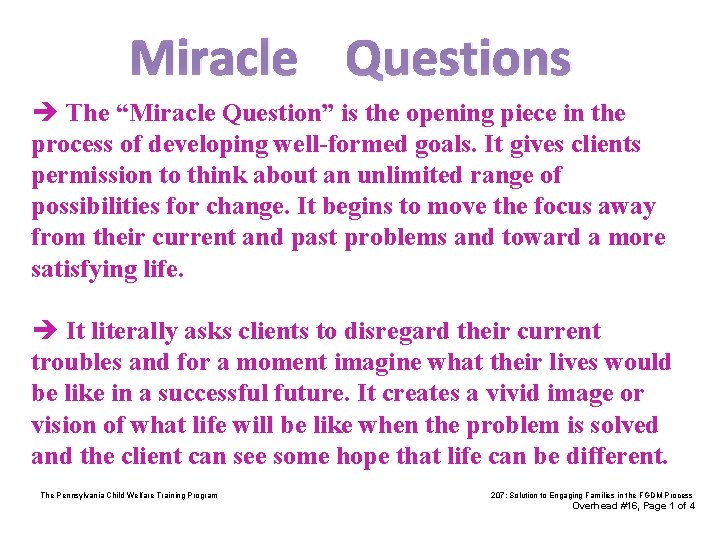 Miracle Questions

➔ The “Miracle Question” is the opening piece in the process of developing well-formed goals. It gives clients permission to think about an unlimited range of possibilities for change. It begins to move the focus away from their current and past problems and toward a more satisfying life.

➔ It literally asks clients to disregard their current troubles and for a moment imagine what their lives would be like in a successful future. It creates a vivid image or vision of what life will be like when the problem is solved and the client can see some hope that life can be different.

The Pennsylvania Child Welfare Training Program

207: Solution to Engaging Families in the FGDM Process
Overhead #16, Page 1 of 4